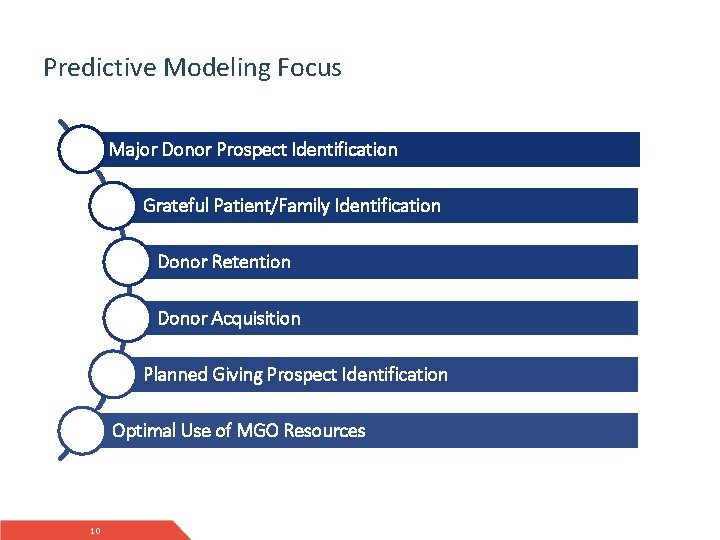 Predictive Modeling Focus

Major Donor Prospect Identification

Grateful Patient/Family Identification

Donor Retention

Donor Acquisition

Planned Giving Prospect Identification

Optimal Use of MGO Resources

10